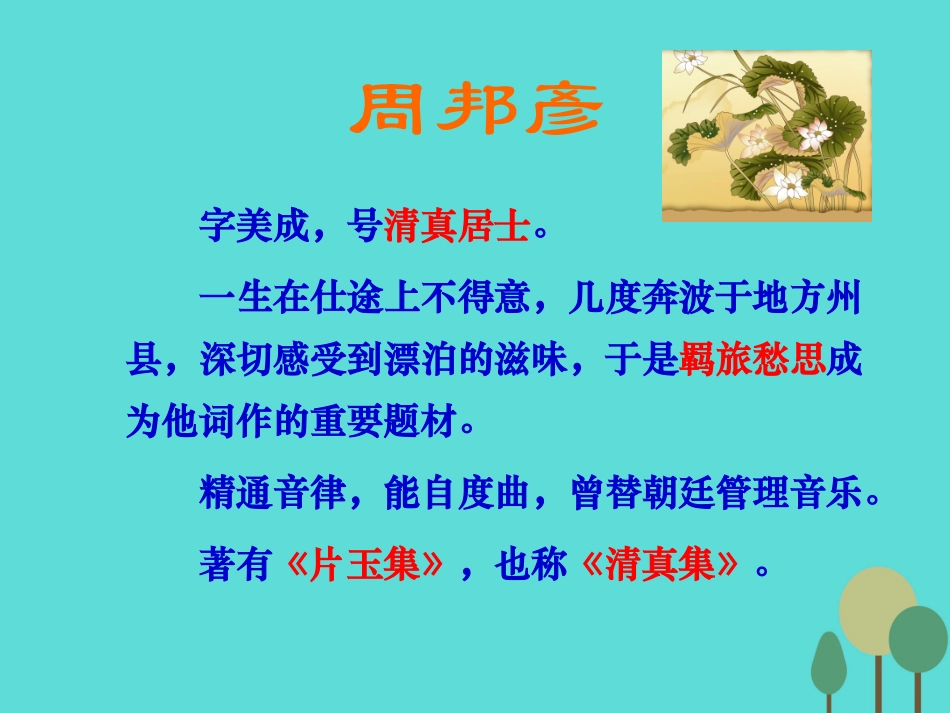 周邦彦

字美成，号清真居士。

一生在仕途上不得意，几度奔波于地方州县，深切感受到漂泊的滋味，于是羁旅愁思成为他词作的重要题材。

精通音律，能自度曲，曾替朝廷管理音乐。

著有《片玉集》，也称《清真集》。